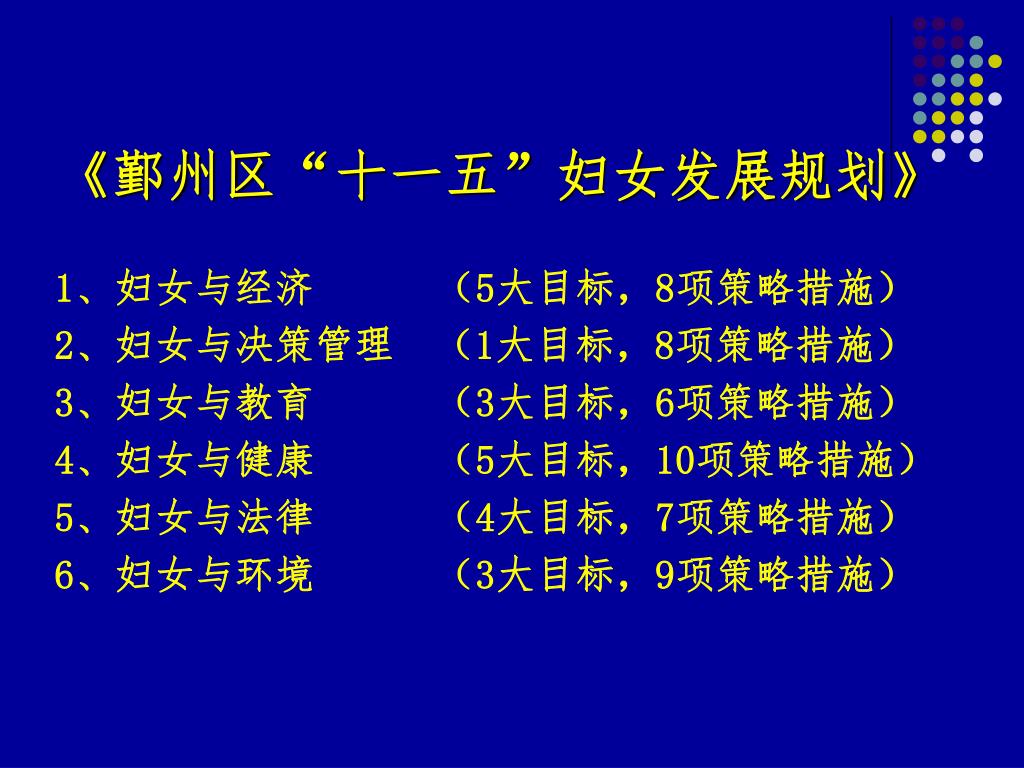 《鄞州区“十一五”妇女发展规划》

1、妇女与经济　（5大目标，8项策略措施）
2、妇女与决策管理　（1大目标，8项策略措施）
3、妇女与教育　（3大目标，6项策略措施）
4、妇女与健康　（5大目标，10项策略措施）
5、妇女与法律　（4大目标，7项策略措施）
6、妇女与环境　（3大目标，9项策略措施）